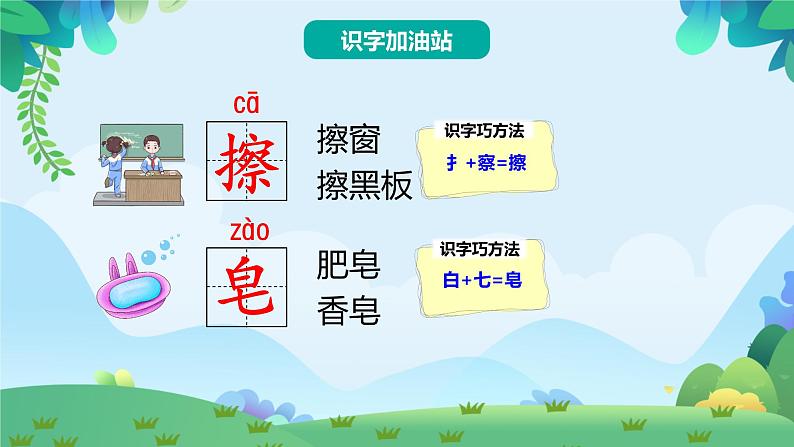 识字加油站

cā
擦

擦窗
擦黑板

识字巧方法
扌+察=擦

zào
皂

肥皂
香皂

识字巧方法
白+七=皂